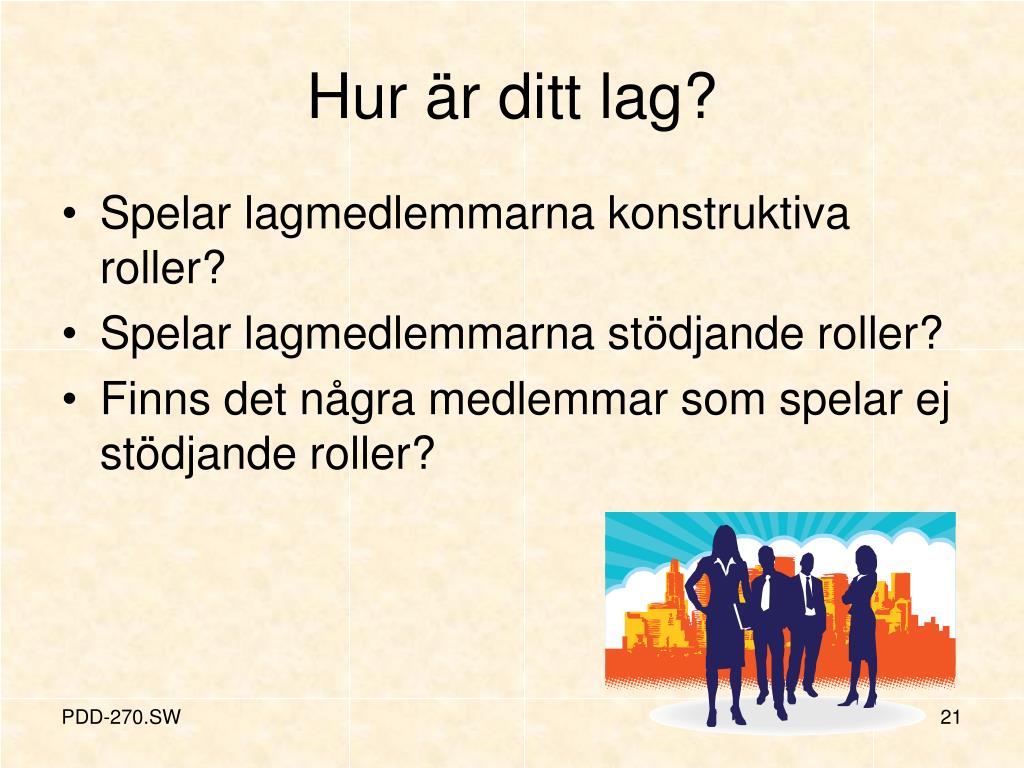 Hur är ditt lag?

• Spelar lagmedlemmarna konstruktiva roller?
• Spelar lagmedlemmarna stödjande roller?
• Finns det några medlemmar som spelar ej stödjande roller?

PDD-270.SW

21